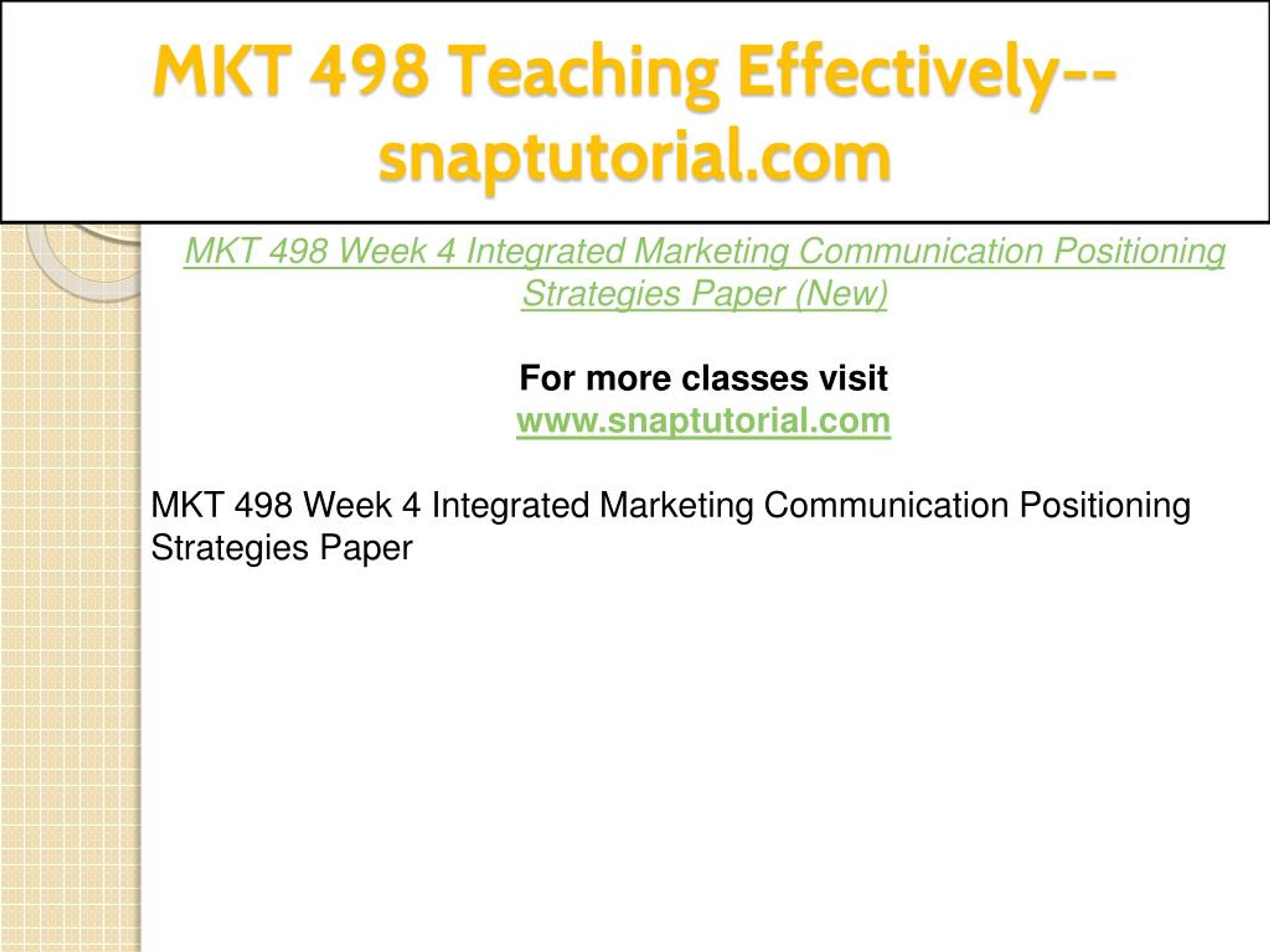 MKT 498 Teaching Effectively--snaptutorial.com

MKT 498 Week 4 Integrated Marketing Communication Positioning Strategies Paper (New)

For more classes visit
www.snaptutorial.com

MKT 498 Week 4 Integrated Marketing Communication Positioning Strategies Paper